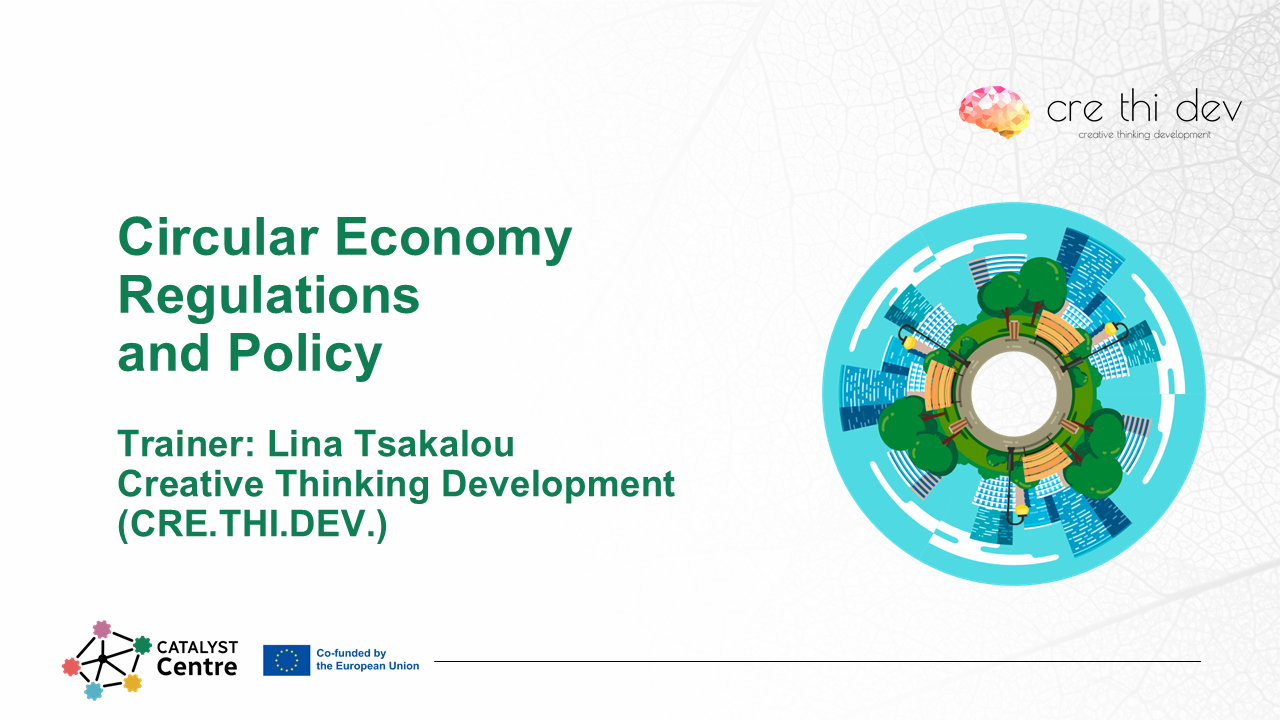 cre thi dev
creative thinking development

Circular Economy Regulations and Policy

Trainer: Lina Tsakalou
Creative Thinking Development (CRE.THI.DEV.)

CATALYST Centre

Co-funded by the European Union